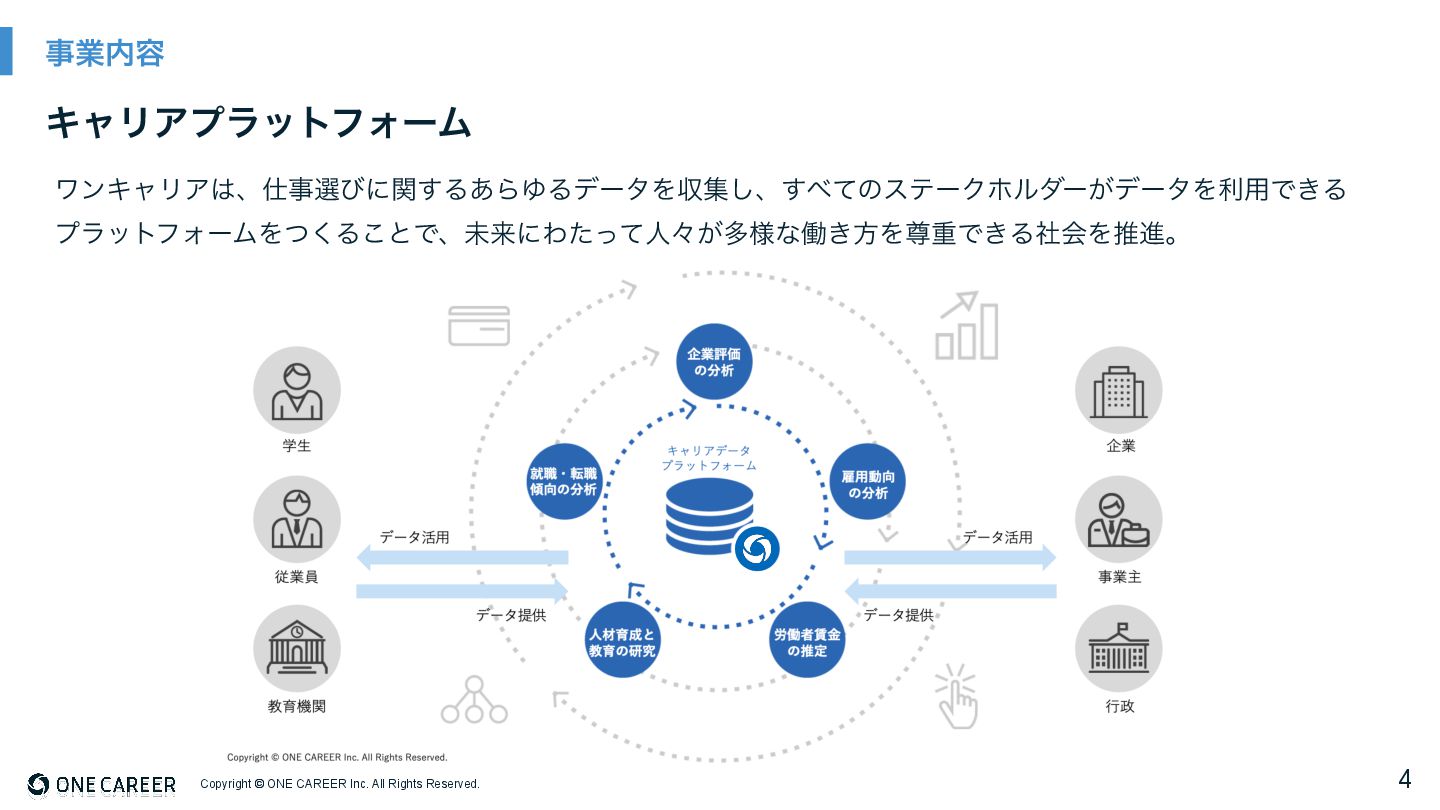 事業内容

キャリアプラットフォーム

ワンキャリアは、仕事選びに関するあらゆるデータを収集し、すべてのステークホルダーがデータを利用できるプラットフォームをつくることで、未来にわたって人々が多様な働き方を尊重できる社会を推進。

学生

従業員

教育機関

データ活用

データ提供

企業評価の分析

就職・転職傾向の分析

キャリアデータプラットフォーム

雇用動向の分析

人材育成と教育の研究

労働者賃金の推定

データ活用

データ提供

企業

事業主

行政

Copyright © ONE CAREER Inc. All Rights Reserved.

ONE CAREER

Copyright © ONE CAREER Inc. All Rights Reserved.

4